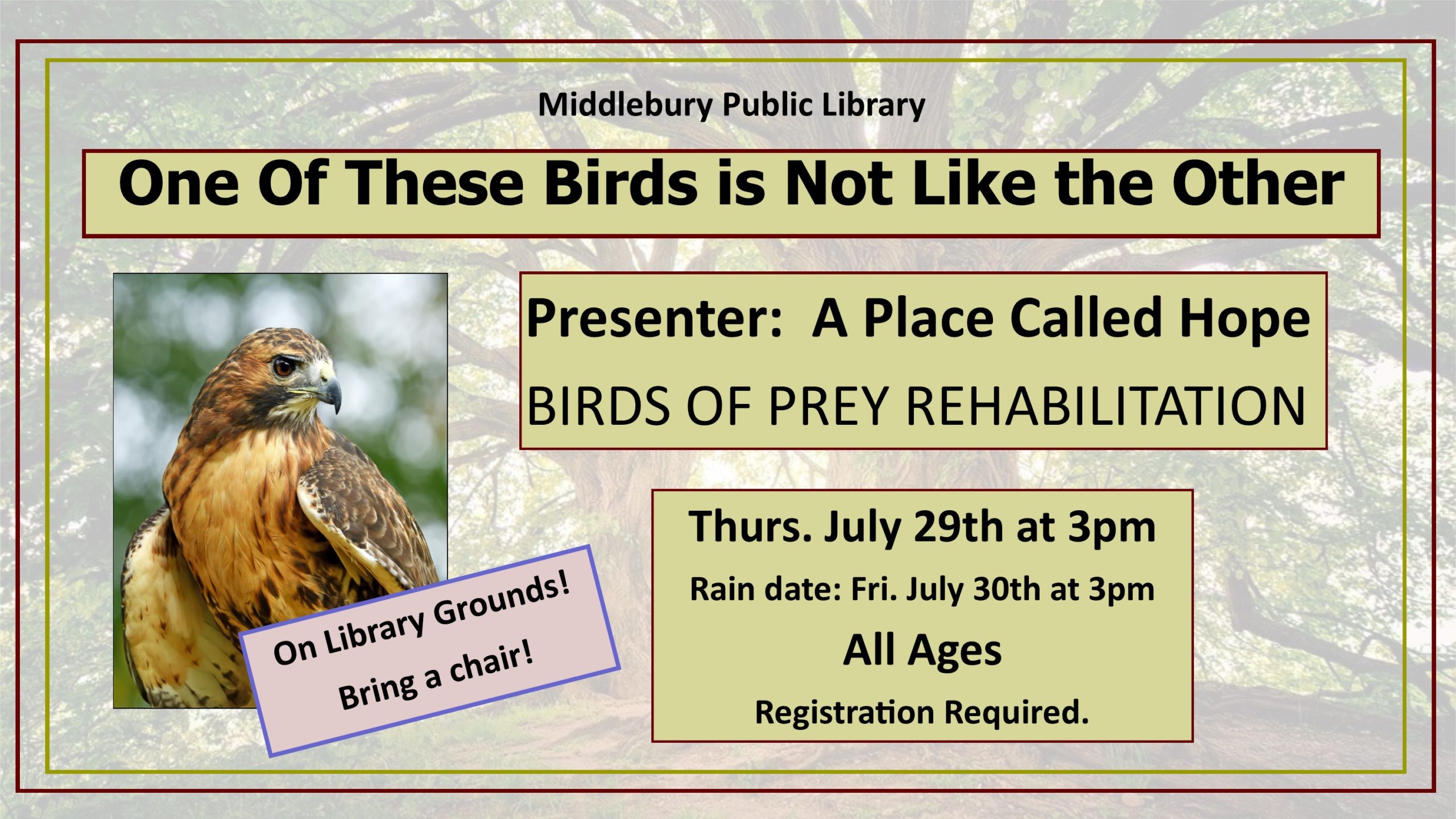 Middlebury Public Library

One Of These Birds is Not Like the Other

Presenter: A Place Called Hope

BIRDS OF PREY REHABILITATION

On Library Grounds!

Bring a chair!

Thurs. July 29th at 3pm

Rain date: Fri. July 30th at 3pm

All Ages

Registration Required.